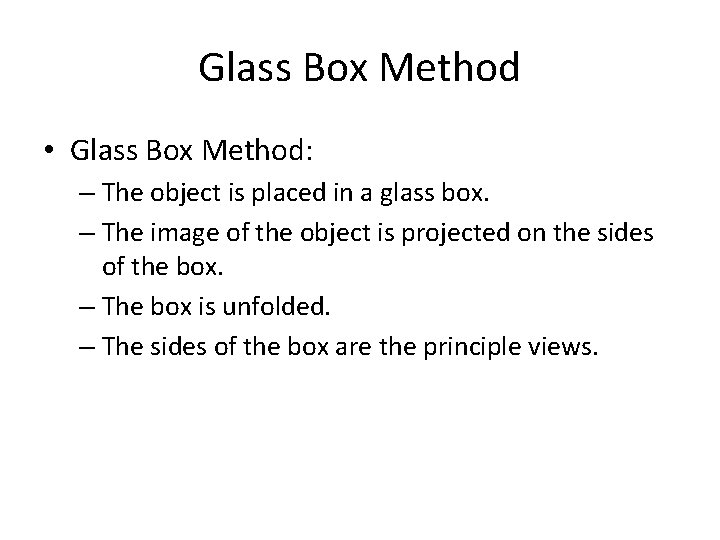 Glass Box Method

• Glass Box Method:
– The object is placed in a glass box.
– The image of the object is projected on the sides of the box.
– The box is unfolded.
– The sides of the box are the principle views.